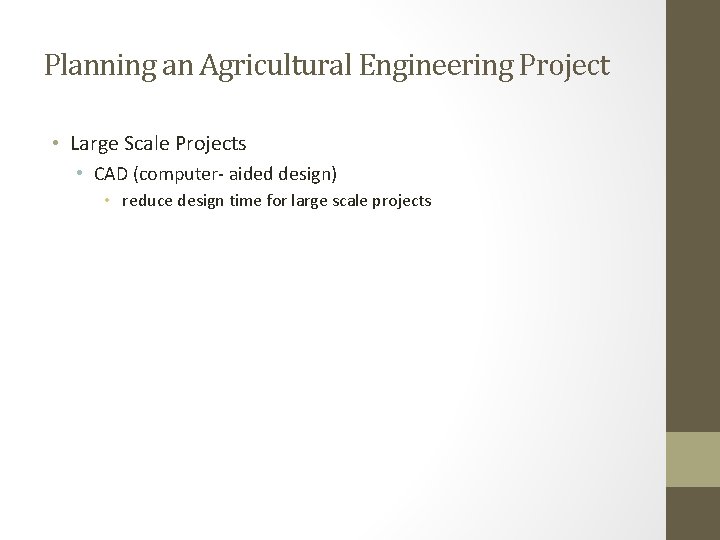 Planning an Agricultural Engineering Project

• Large Scale Projects
  • CAD (computer- aided design)
    • reduce design time for large scale projects